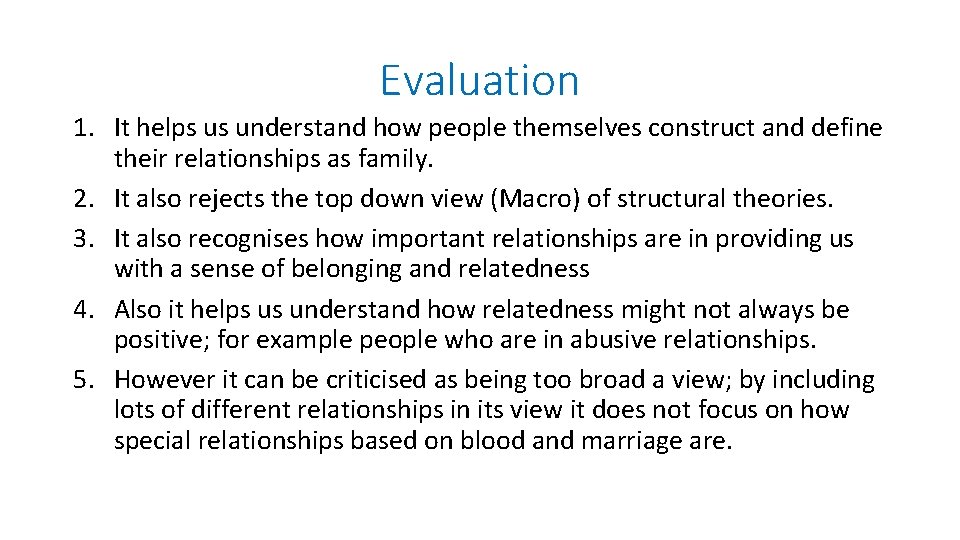 Evaluation

1. It helps us understand how people themselves construct and define their relationships as family.
2. It also rejects the top down view (Macro) of structural theories.
3. It also recognises how important relationships are in providing us with a sense of belonging and relatedness
4. Also it helps us understand how relatedness might not always be positive; for example people who are in abusive relationships.
5. However it can be criticised as being too broad a view; by including lots of different relationships in its view it does not focus on how special relationships based on blood and marriage are.